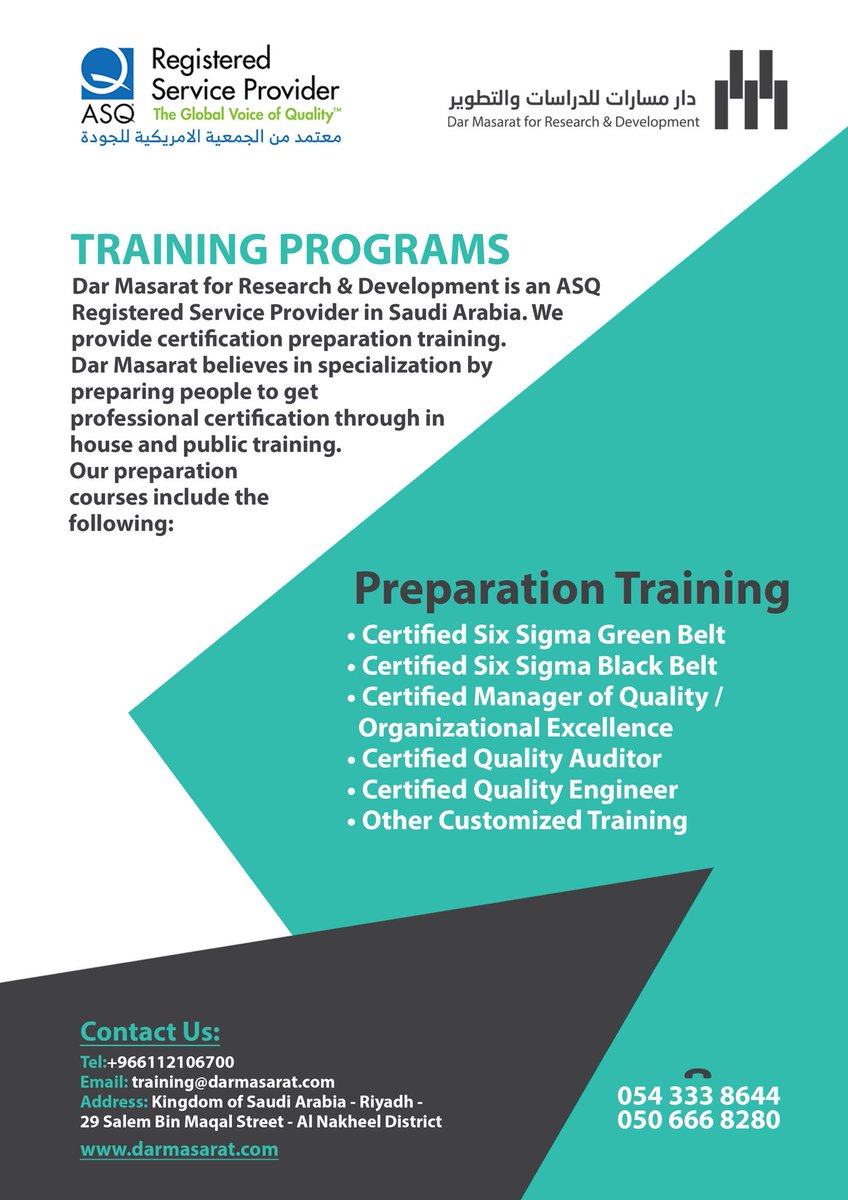 ASQ
Registered Service Provider
The Global Voice of Quality™
معتمد من الجمعية الامريكية للجودة

دار مسارات للدراسات والتطوير
Dar Masarat for Research & Development

TRAINING PROGRAMS
Dar Masarat for Research & Development is an ASQ Registered Service Provider in Saudi Arabia. We provide certification preparation training. Dar Masarat believes in specialization by preparing people to get professional certification through in house and public training. Our preparation courses include the following:

Preparation Training
• Certified Six Sigma Green Belt
• Certified Six Sigma Black Belt
• Certified Manager of Quality / Organizational Excellence
• Certified Quality Auditor
• Certified Quality Engineer
• Other Customized Training

Contact Us:
Tel:+966112106700
Email: training@darmasarat.com
Address: Kingdom of Saudi Arabia - Riyadh - 29 Salem Bin Maqal Street - Al Nakheel District
www.darmasarat.com

054 333 8644
050 666 8280